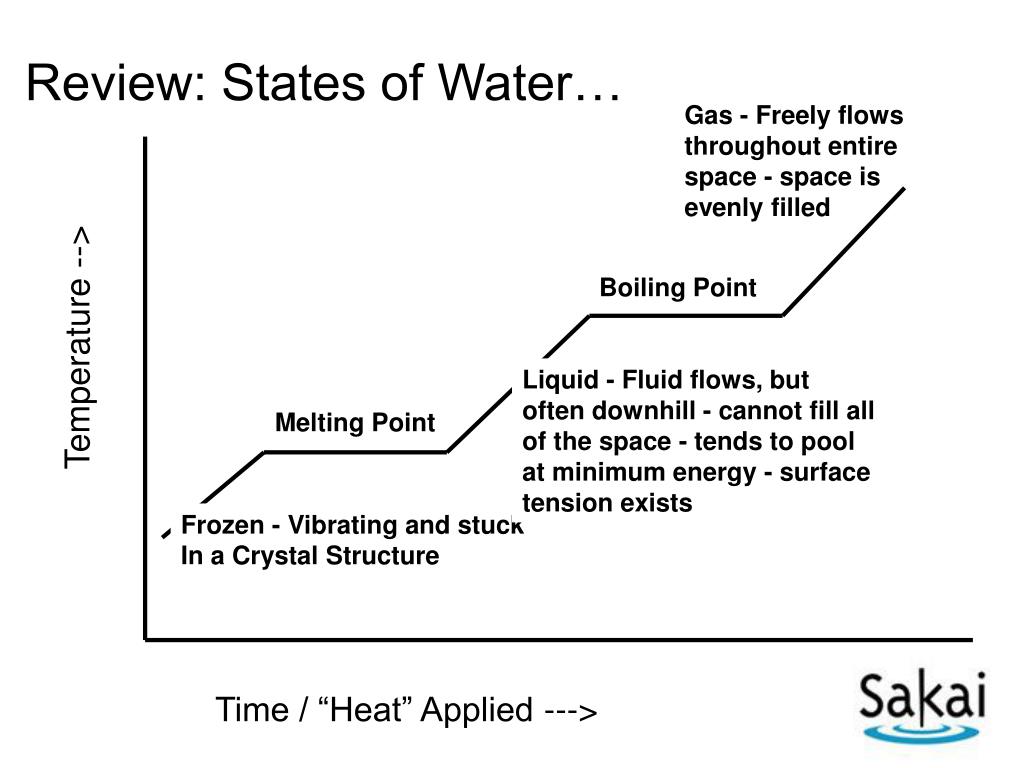 Review: States of Water…

Gas - Freely flows throughout entire space - space is evenly filled

Temperature -->

Boiling Point

Liquid - Fluid flows, but often downhill - cannot fill all of the space - tends to pool at minimum energy - surface tension exists

Melting Point

Frozen - Vibrating and stuck In a Crystal Structure

Time / “Heat” Applied --->

Sakai